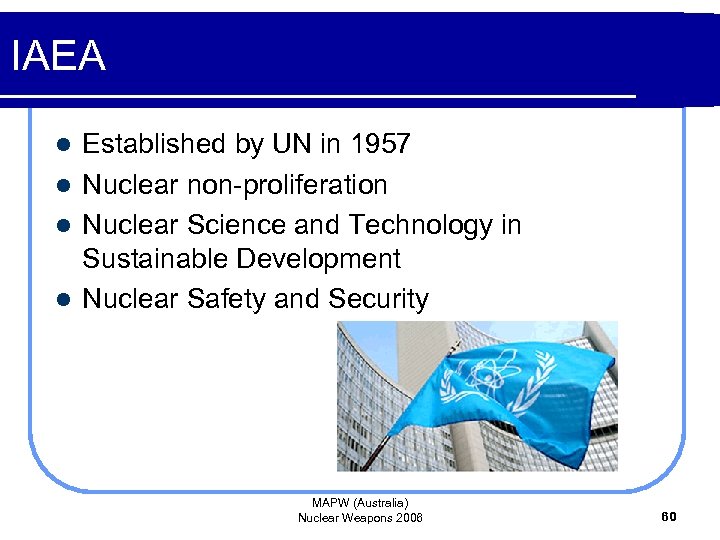 IAEA

- Established by UN in 1957
- Nuclear non-proliferation
- Nuclear Science and Technology in Sustainable Development
- Nuclear Safety and Security

MAPW (Australia)
Nuclear Weapons 2006

60